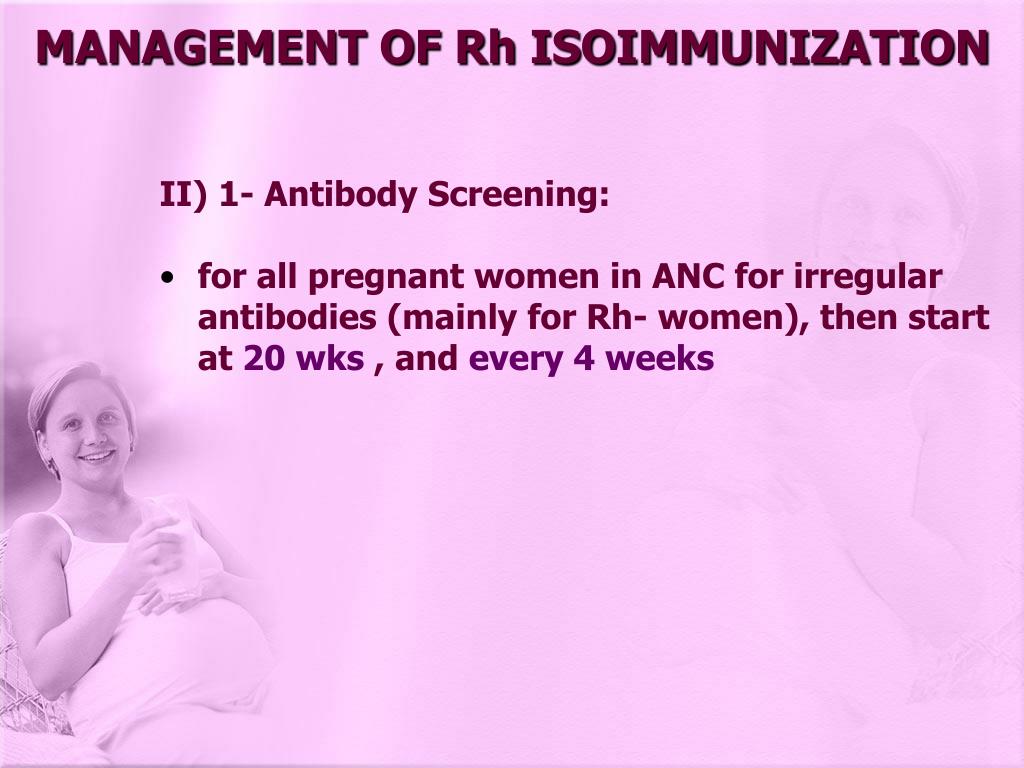 MANAGEMENT OF Rh ISOIMMUNIZATION

II) 1- Antibody Screening:

• for all pregnant women in ANC for irregular antibodies (mainly for Rh- women), then start at 20 wks , and every 4 weeks